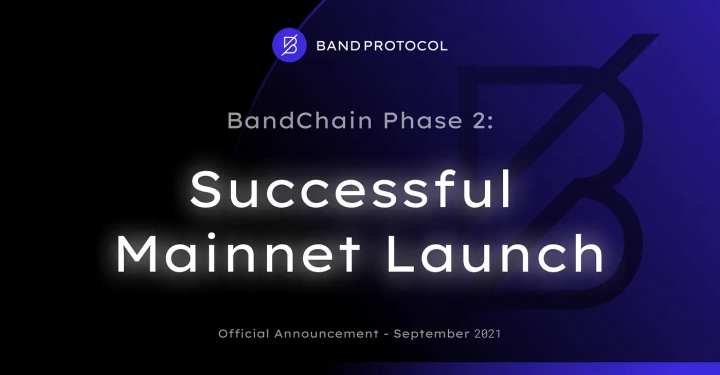 BAND PROTOCOL

BandChain Phase 2:

Successful Mainnet Launch

Official Announcement - September 2021